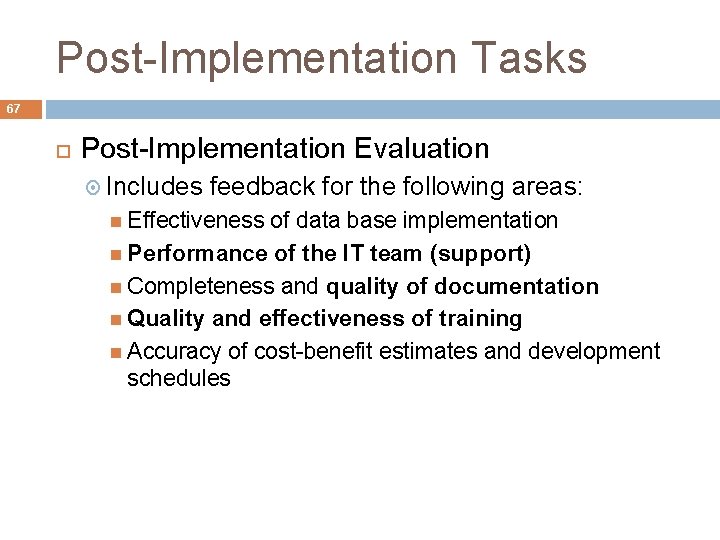 Post-Implementation Tasks

67

Post-Implementation Evaluation

Includes feedback for the following areas:

Effectiveness of data base implementation

Performance of the IT team (support)

Completeness and quality of documentation

Quality and effectiveness of training

Accuracy of cost-benefit estimates and development schedules